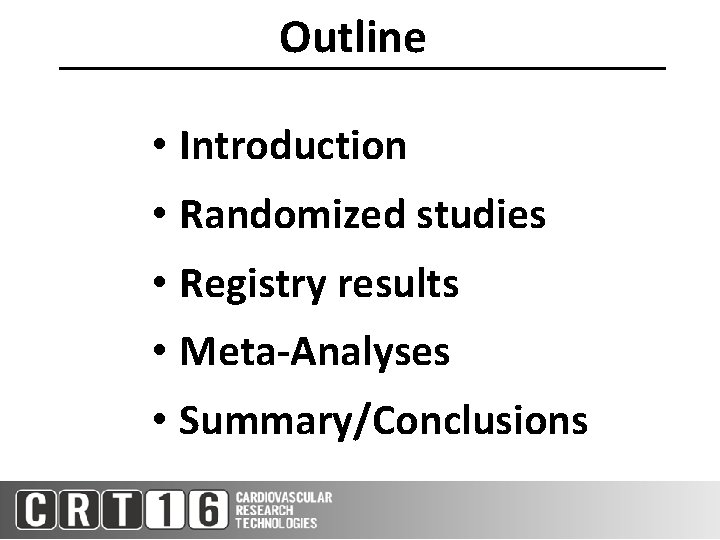 Outline

• Introduction
• Randomized studies
• Registry results
• Meta-Analyses
• Summary/Conclusions

CRT16 CARDIOVASCULAR RESEARCH TECHNOLOGIES